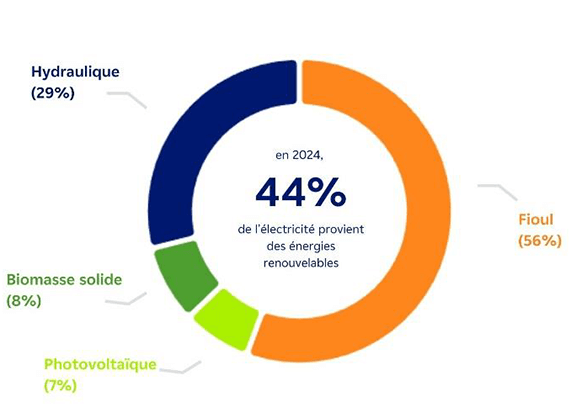 Hydraulique
(29%)

en 2024,

44%

de l'électricité provient des énergies renouvelables

Fioul
(56%)

Biomasse solide
(8%)

Photovoltaïque
(7%)